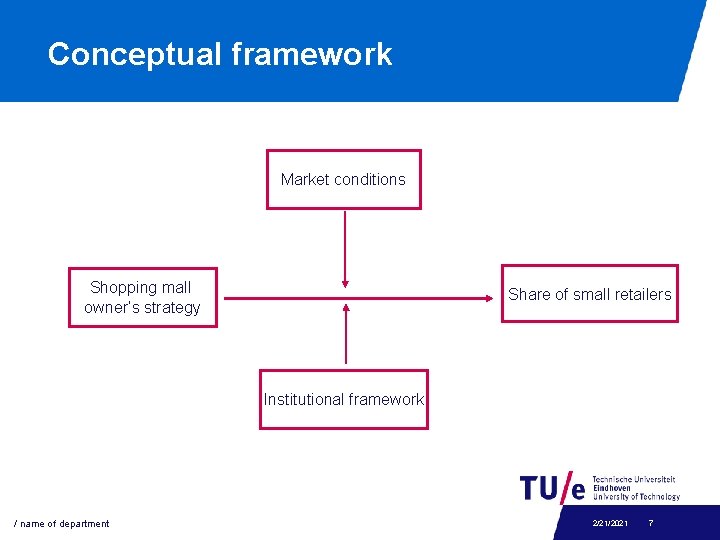 Conceptual framework

Market conditions

Shopping mall owner's strategy

Share of small retailers

Institutional framework

TU/e Technische Universiteit Eindhoven University of Technology

/ name of department

2/21/2021 7